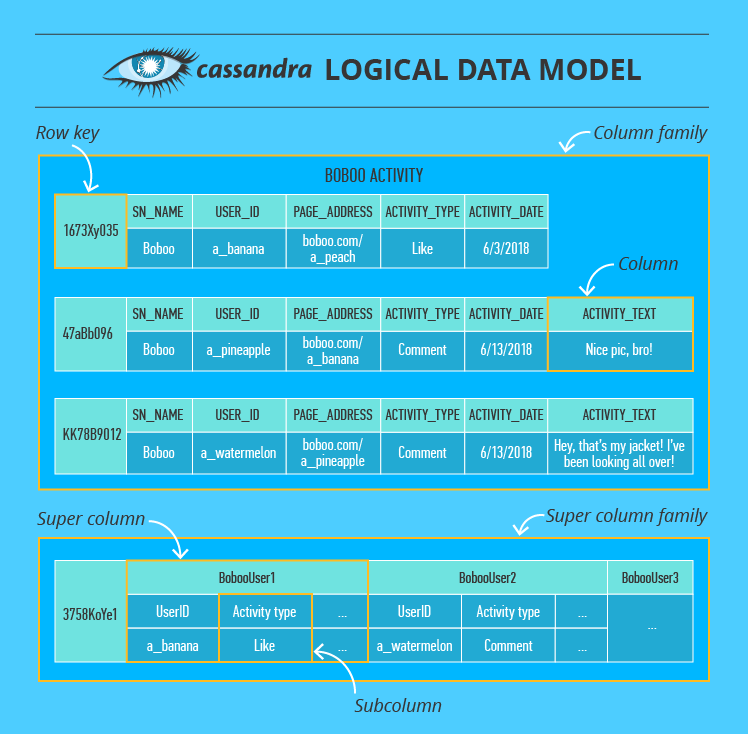 cassandra LOGICAL DATA MODEL

Row key

Column family

BOBOO ACTIVITY

| 1673Xy035 | SN_NAME | USER_ID | PAGE_ADDRESS | ACTIVITY_TYPE | ACTIVITY_DATE |
|---|---|---|---|---|---|
| | Boboo | a_banana | boboo.com/ a_peach | Like | 6/3/2018 |

Column

| 47aBb096 | SN_NAME | USER_ID | PAGE_ADDRESS | ACTIVITY_TYPE | ACTIVITY_DATE | ACTIVITY_TEXT |
|---|---|---|---|---|---|---|
| | Boboo | a_pineapple | boboo.com/ a_banana | Comment | 6/13/2018 | Nice pic, bro! |

| KK78B9012 | SN_NAME | USER_ID | PAGE_ADDRESS | ACTIVITY_TYPE | ACTIVITY_DATE | ACTIVITY_TEXT |
|---|---|---|---|---|---|---|
| | Boboo | a_watermelon | boboo.com/ a_pineapple | Comment | 6/13/2018 | Hey, that's my jacket! I've been looking all over! |

Super column

Super column family

| 3758KoYe1 | BobooUser1 | | | BobooUser2 | | | BobooUser3 |
|---|---|---|---|---|---|---|---|
| | UserID | Activity type | ... | UserID | Activity type | ... | ... |
| | a_banana | Like | ... | a_watermelon | Comment | ... | |

Subcolumn